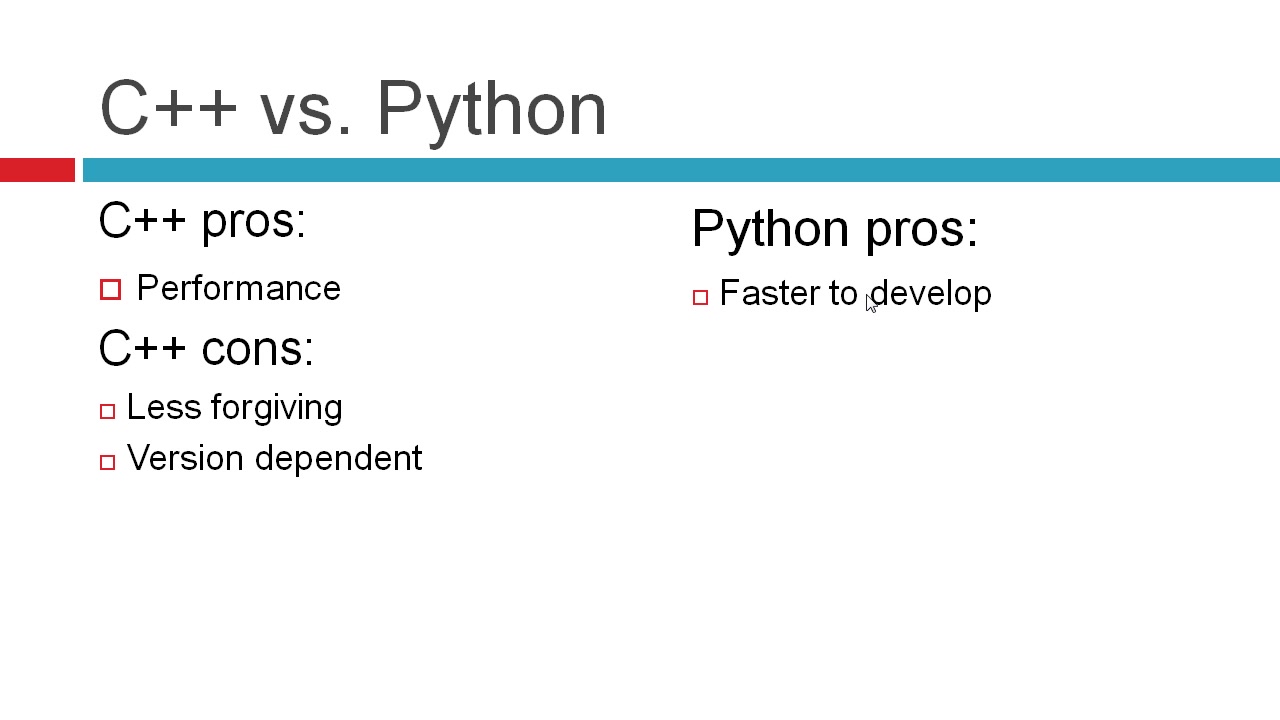 C++ vs. Python

C++ pros:

Performance

C++ cons:

Less forgiving

Version dependent

Python pros:

Faster to develop